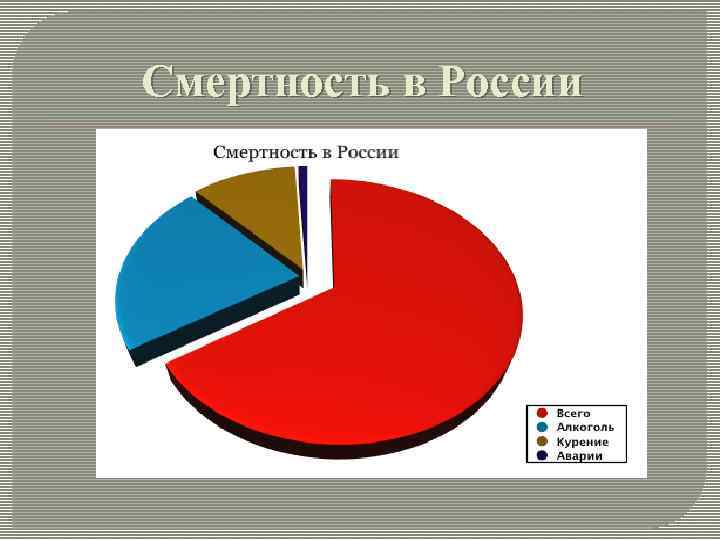 Смертность в России

Смертность в России

Всего
Алкоголь
Курение
Аварии